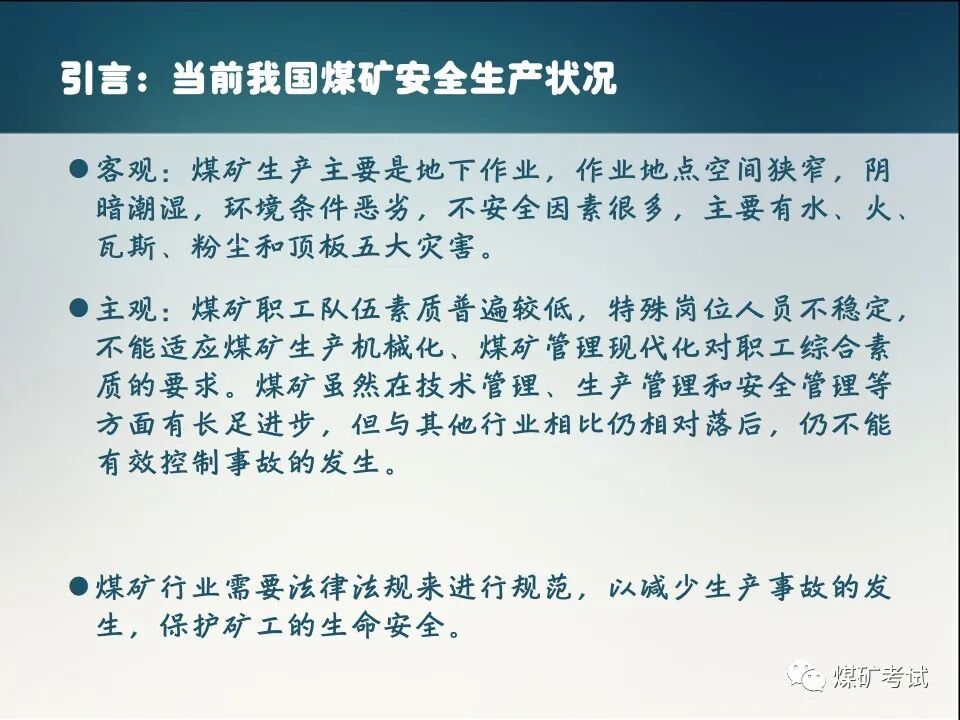 引言：当前我国煤矿安全生产状况

●客观：煤矿生产主要是地下作业，作业地点空间狭窄，阴暗潮湿，环境条件恶劣，不安全因素很多，主要有水、火、瓦斯、粉尘和顶板五大灾害。

●主观：煤矿职工队伍素质普遍较低，特殊岗位人员不稳定，不能适应煤矿生产机械化、煤矿管理现代化对职工综合素质的要求。煤矿虽然在技术管理、生产管理和安全管理等方面有长足进步，但与其他行业相比仍相对落后，仍不能有效控制事故的发生。

●煤矿行业需要法律法规来进行规范，以减少生产事故的发生，保护矿工的生命安全。

煤矿考试